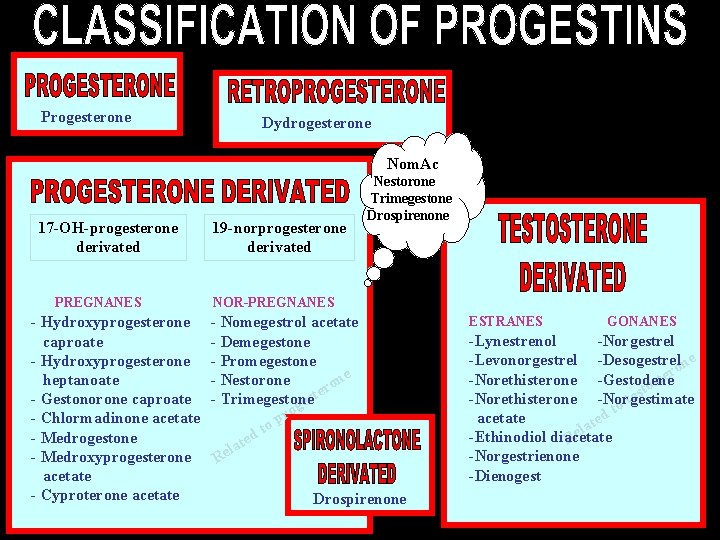 CLASSIFICATION OF PROGESTINS

PROGESTERONE
Progesterone

RETROPROGESTERONE
Dydrogesterone

NomAc
Nestorone
Trimegestone
Drospirenone

PROGESTERONE DERIVATED

17-OH-progesterone derivated

19-norprogesterone derivated

PREGNANES
- Hydroxyprogesterone caproate
- Hydroxyprogesterone heptanoate
- Gestonorone caproate
- Chlormadinone acetate
- Medrogestone
- Medroxyprogesterone acetate
- Cyproterone acetate

NOR-PREGNANES
- Nomegestrol acetate
- Demegestone
- Promegestone
- Nestorone
- Trimegestone

Related to progesterone

SPIRONOLACTONE DERIVATED
Drospirenone

TESTOSTERONE DERIVATED

ESTRANES
-Lynestrenol
-Levonorgestrel
-Norethisterone
-Norethisterone acetate
-Ethinodiol diacetate
-Norgestrienone
-Dienogest

GONANES
-Norgestrel
-Desogestrel
-Gestodene
-Norgestimate

Related to testosterone